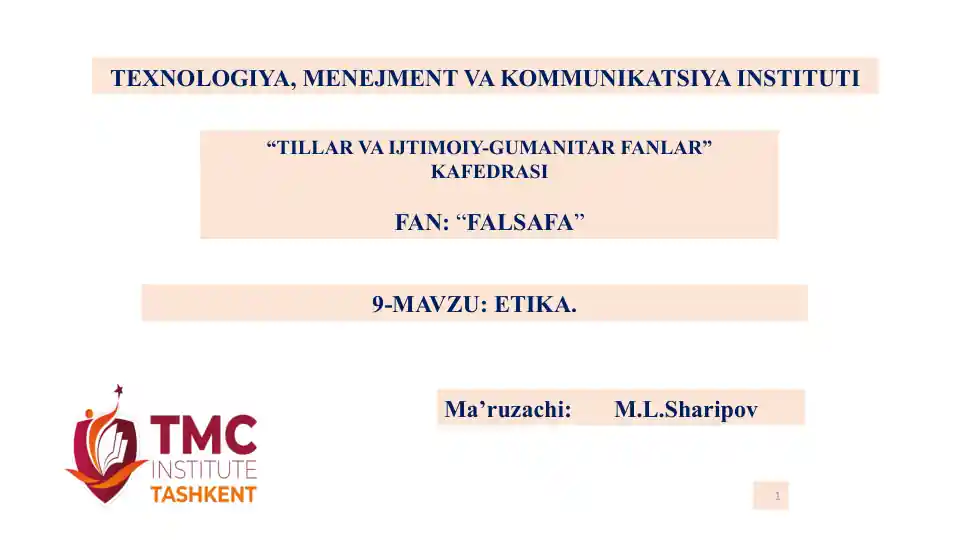 TEXNOLOGIYA, MENEJMENT VA KOMMUNIKATSIYA INSTITUTI

“TILLAR VA IJTIMOIY-GUMANITAR FANLAR” KAFEDRASI

FAN: “FALSAFA”

9-MAVZU: ETIKA.

Ma’ruzachi: M.L.Sharipov

TMC INSTITUTE TASHKENT

1